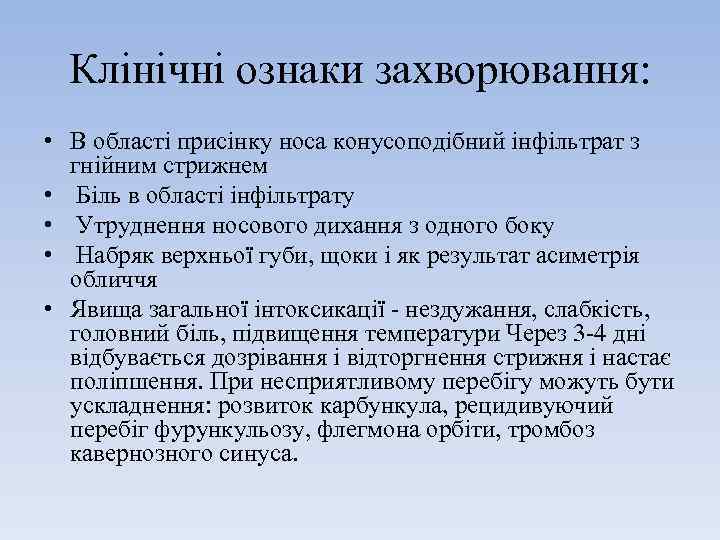 Клінічні ознаки захворювання:

• В області присінку носа конусоподібний інфільтрат з гнійним стрижнем
• Біль в області інфільтрату
• Утруднення носового дихання з одного боку
• Набряк верхньої губи, щоки і як результат асиметрія обличчя
• Явища загальної інтоксикації - нездужання, слабкість, головний біль, підвищення температури Через 3-4 дні відбувається дозрівання і відторгнення стрижня і настає поліпшення. При несприятливому перебігу можуть бути ускладнення: розвиток карбункула, рецидивуючий перебіг фурункульозу, флегмона орбіти, тромбоз кавернозного синуса.